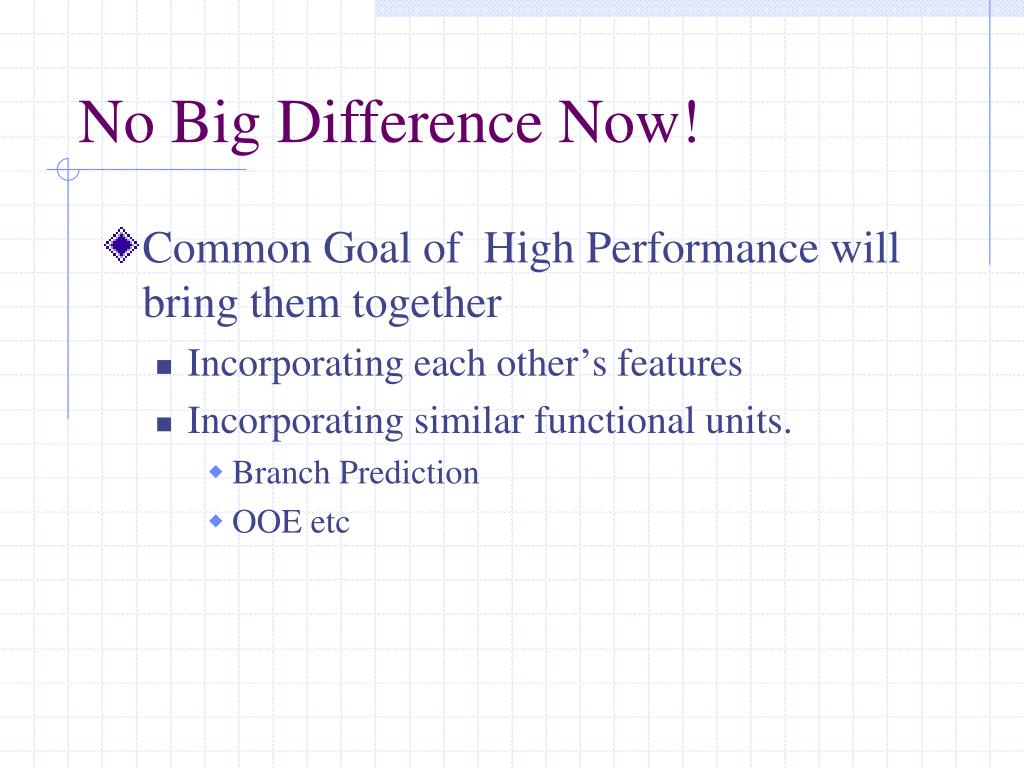 No Big Difference Now!

Common Goal of  High Performance will bring them together

Incorporating each other’s features

Incorporating similar functional units.

Branch Prediction

OOE etc